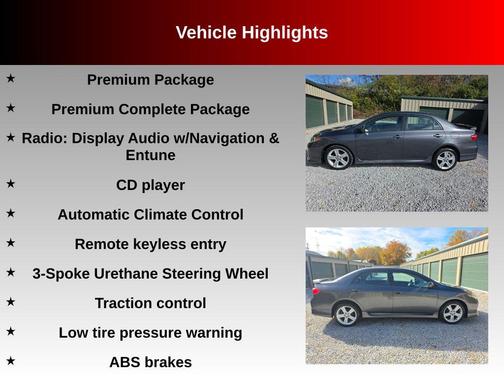 Vehicle Highlights

★ Premium Package

★ Premium Complete Package

★ Radio: Display Audio w/Navigation & Entune

★ CD player

★ Automatic Climate Control

★ Remote keyless entry

★ 3-Spoke Urethane Steering Wheel

★ Traction control

★ Low tire pressure warning

★ ABS brakes